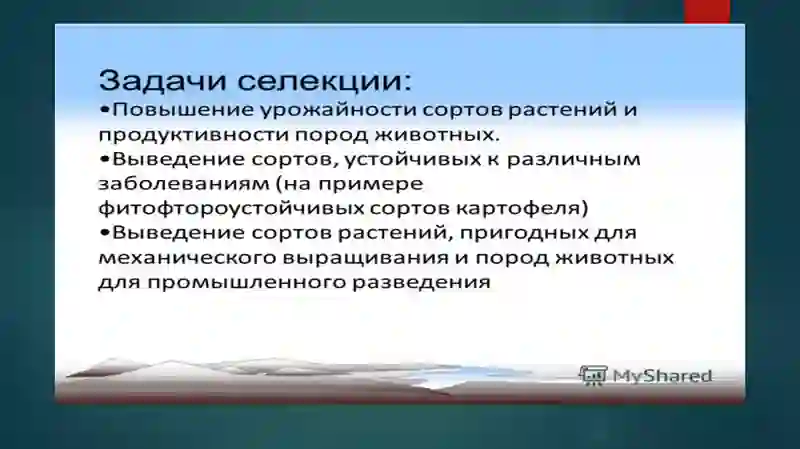 Задачи селекции:
•Повышение урожайности сортов растений и продуктивности пород животных.
•Выведение сортов, устойчивых к различным заболеваниям (на примере фитофтороустойчивых сортов картофеля)
•Выведение сортов растений, пригодных для механического выращивания и пород животных для промышленного разведения

MyShared